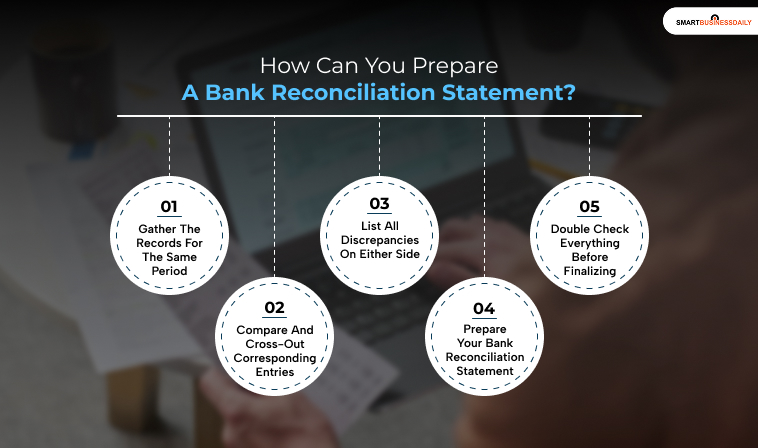 SMARTBUSINESSDAILY

How Can You Prepare
A Bank Reconciliation Statement?

01
Gather The Records For The Same Period

02
Compare And Cross-Out Corresponding Entries

03
List All Discrepancies On Either Side

04
Prepare Your Bank Reconciliation Statement

05
Double Check Everything Before Finalizing